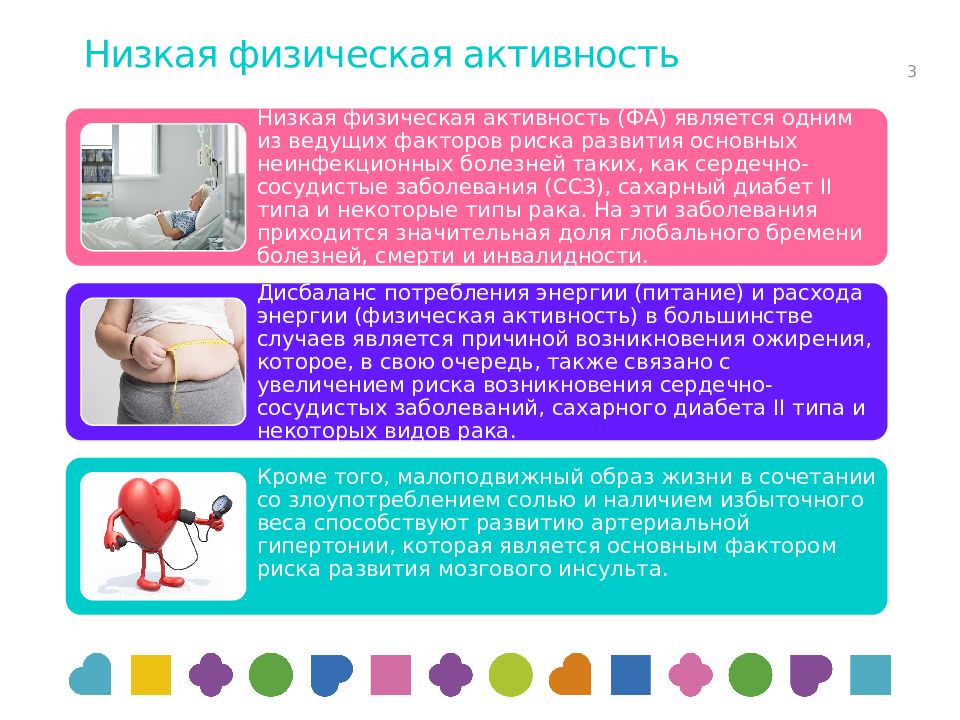 Низкая физическая активность

3

Низкая физическая активность (ФА) является одним из ведущих факторов риска развития основных неинфекционных болезней таких, как сердечно-сосудистые заболевания (ССЗ), сахарный диабет II типа и некоторые типы рака. На эти заболевания приходится значительная доля глобального бремени болезней, смерти и инвалидности.

Дисбаланс потребления энергии (питание) и расхода энергии (физическая активность) в большинстве случаев является причиной возникновения ожирения, которое, в свою очередь, также связано с увеличением риска возникновения сердечно-сосудистых заболеваний, сахарного диабета II типа и некоторых видов рака.

Кроме того, малоподвижный образ жизни в сочетании со злоупотреблением солью и наличием избыточного веса способствуют развитию артериальной гипертонии, которая является основным фактором риска развития мозгового инсульта.